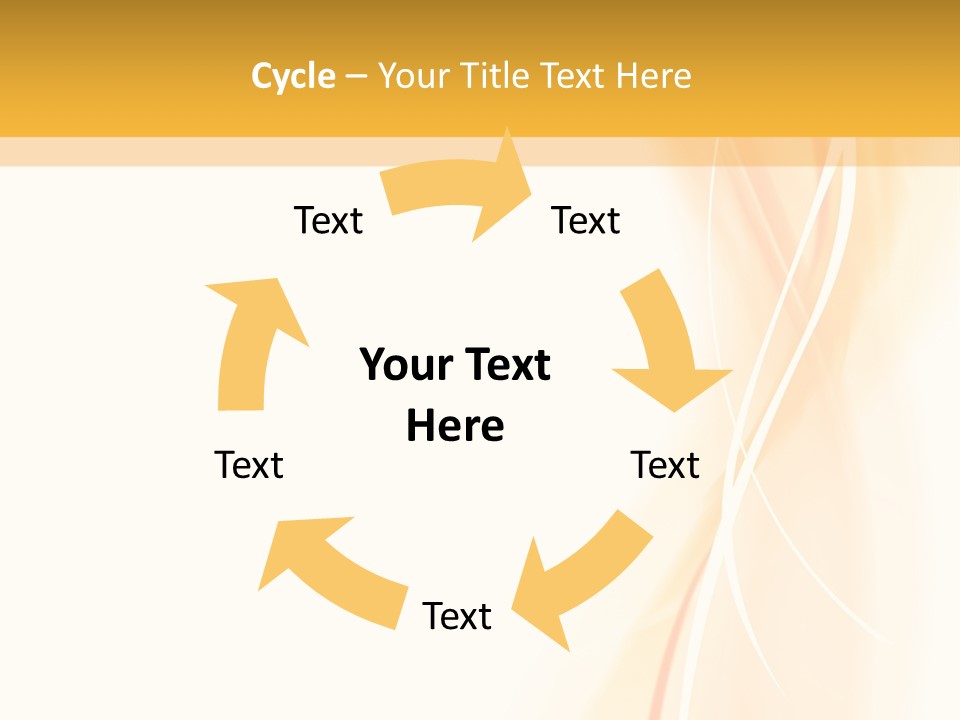 Cycle – Your Title Text Here

Text

Text

Your Text Here

Text

Text

Text